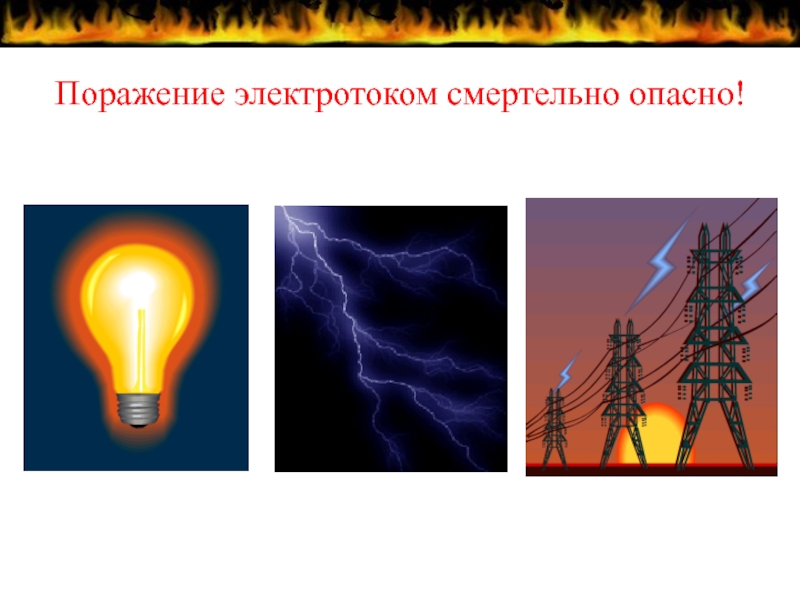 Поражение электротоком смертельно опасно!